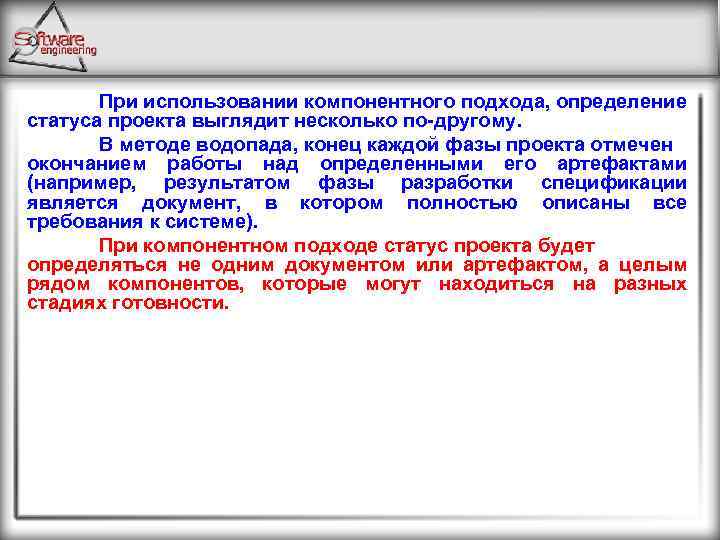 Software engineering

При использовании компонентного подхода, определение статуса проекта выглядит несколько по-другому.

В методе водопада, конец каждой фазы проекта отмечен окончанием работы над определенными его артефактами (например, результатом фазы разработки спецификации является документ, в котором полностью описаны все требования к системе).

При компонентном подходе статус проекта будет определяться не одним документом или артефактом, а целым рядом компонентов, которые могут находиться на разных стадиях готовности.